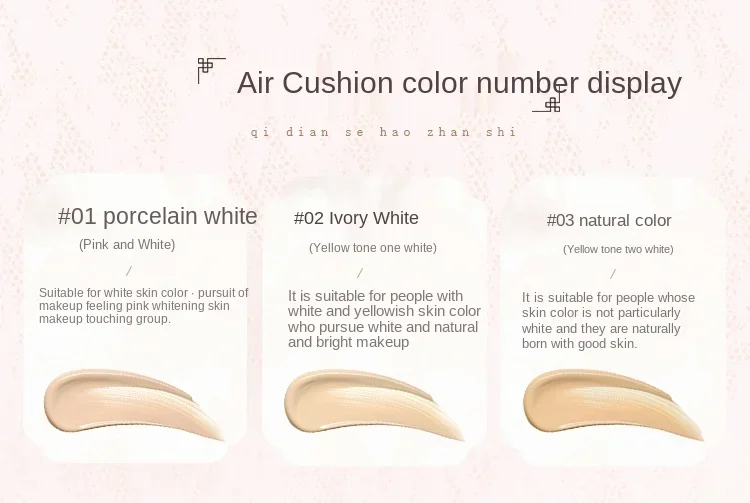 Air Cushion color number display

qi dian se hao zhan shi

#01 porcelain white

(Pink and White)

/

Suitable for white skin color · pursuit of makeup feeling pink whitening skin makeup touching group.

#02 Ivory White

(Yellow tone one white)

/

It is suitable for people with white and yellowish skin color who pursue white and natural and bright makeup

#03 natural color

(Yellow tone two white)

/

It is suitable for people whose skin color is not particularly white and they are naturally born with good skin.